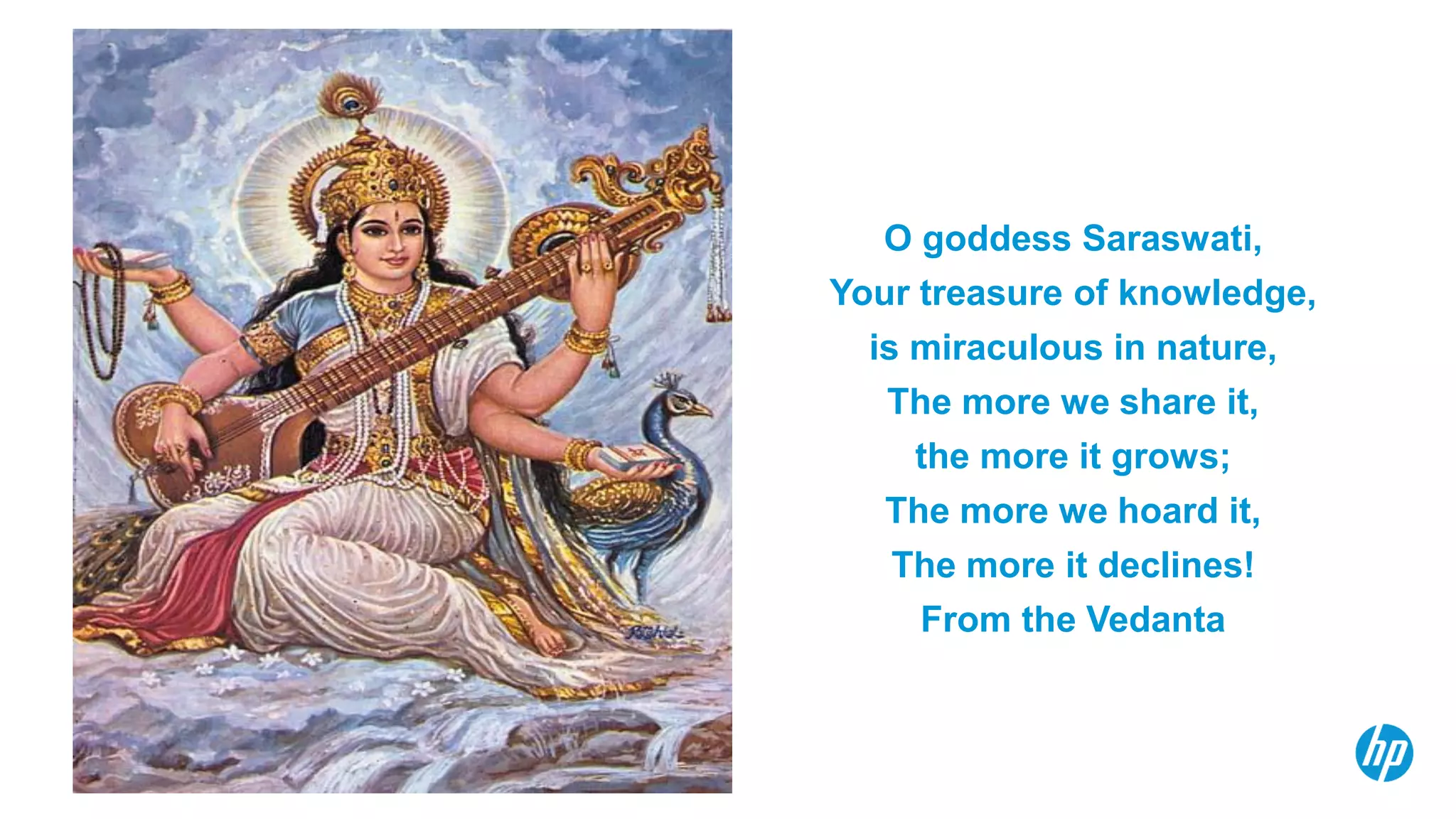 O goddess Saraswati,
Your treasure of knowledge,
is miraculous in nature,
The more we share it,
the more it grows;
The more we hoard it,
The more it declines!
From the Vedanta

hp